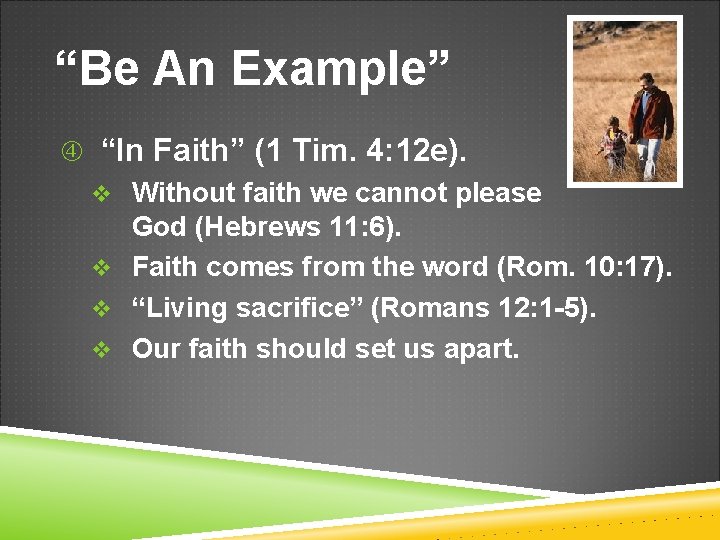 “Be An Example”

④ “In Faith” (1 Tim. 4:12e).

❖ Without faith we cannot please God (Hebrews 11:6).
❖ Faith comes from the word (Rom. 10:17).
❖ “Living sacrifice” (Romans 12:1-5).
❖ Our faith should set us apart.